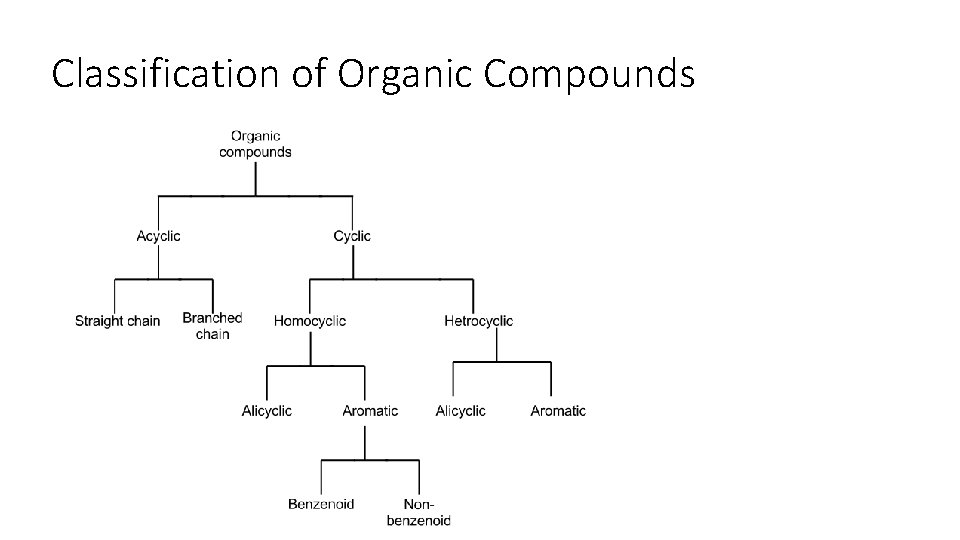 Classification of Organic Compounds

Organic compounds

Acyclic

Cyclic

Straight chain

Branched chain

Homocyclic

Hetrocyclic

Alicyclic

Aromatic

Alicyclic

Aromatic

Benzenoid

Non-benzenoid